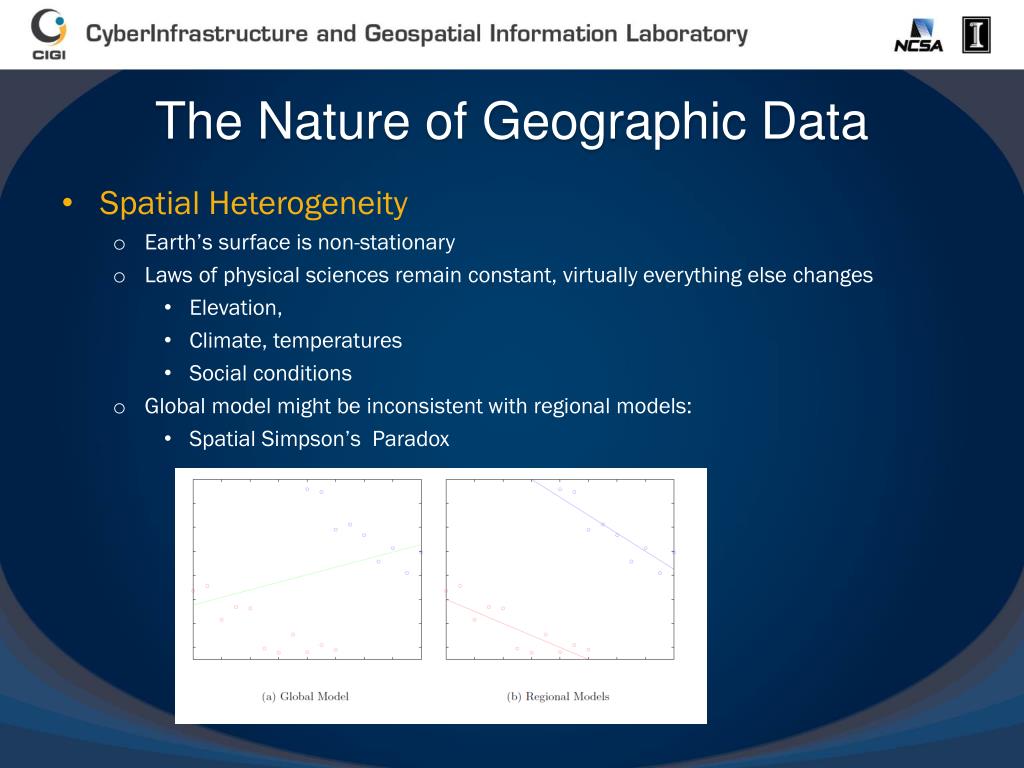 CIGI CyberInfrastructure and Geospatial Information Laboratory

NCSA I

The Nature of Geographic Data

• Spatial Heterogeneity
  o Earth's surface is non-stationary
  o Laws of physical sciences remain constant, virtually everything else changes
    • Elevation,
    • Climate, temperatures
    • Social conditions
  o Global model might be inconsistent with regional models:
    • Spatial Simpson's Paradox

(a) Global Model

(b) Regional Models